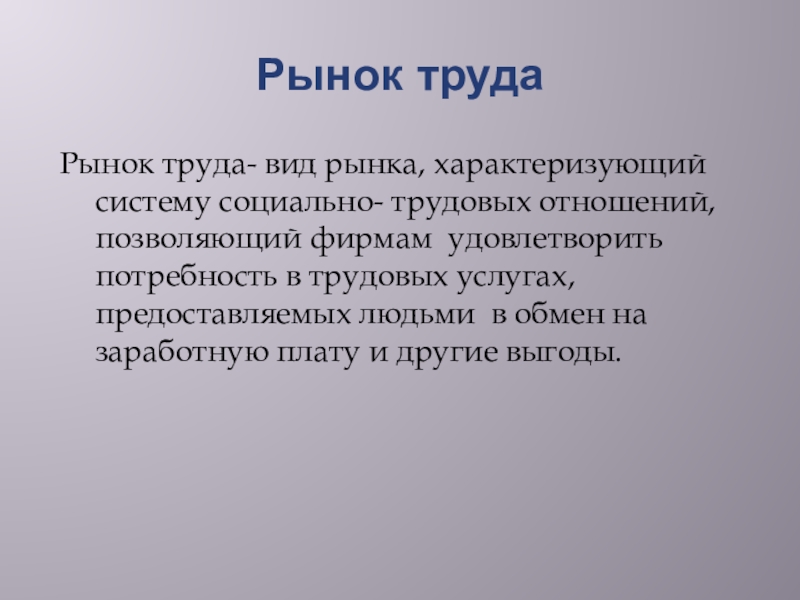 Рынок труда

Рынок труда- вид рынка, характеризующий систему социально- трудовых отношений, позволяющий фирмам удовлетворить потребность в трудовых услугах, предоставляемых людьми в обмен на заработную плату и другие выгоды.